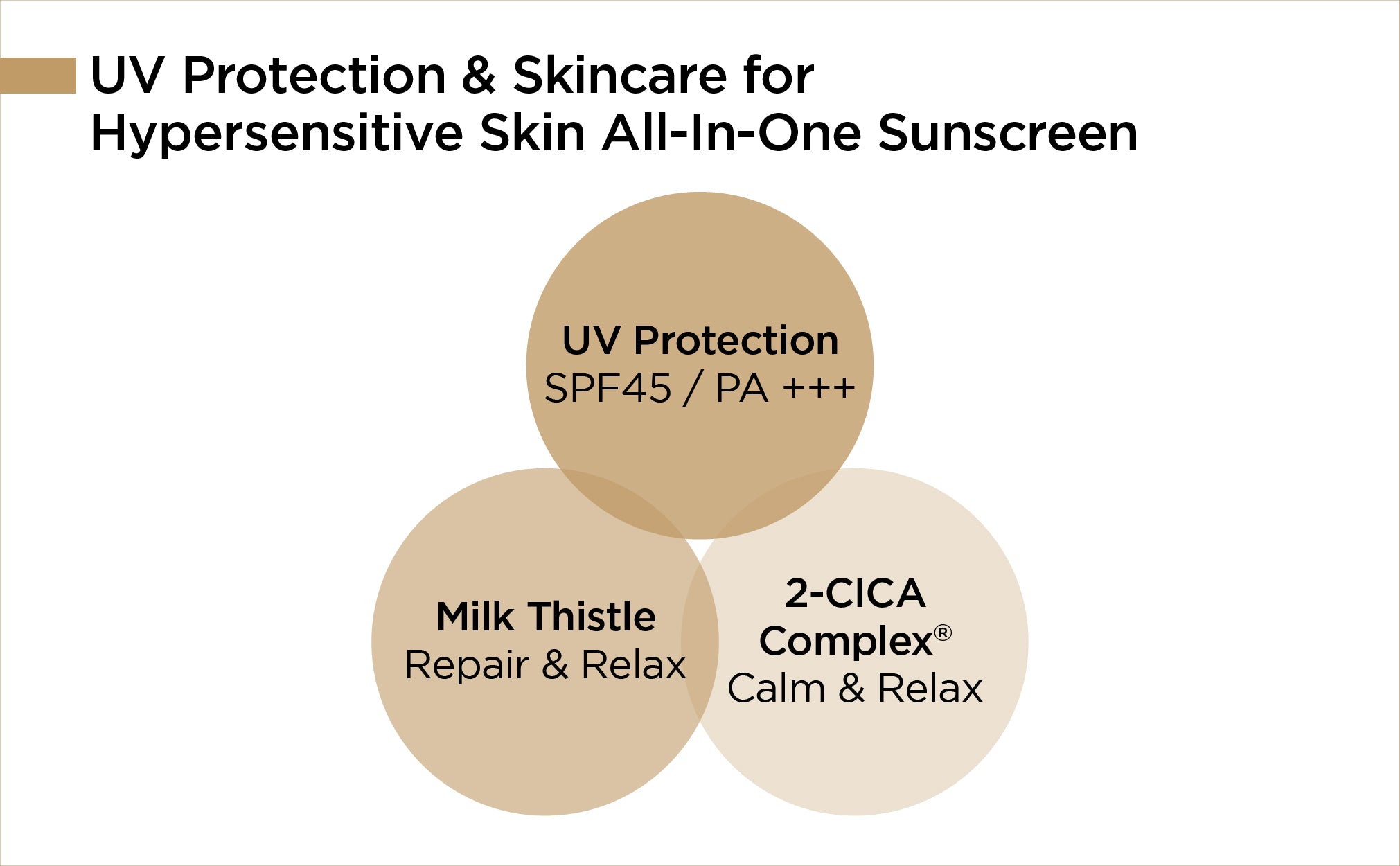 UV Protection & Skincare for Hypersensitive Skin All-In-One Sunscreen

UV Protection
SPF45 / PA +++

Milk Thistle
Repair & Relax

2-CICA Complex®
Calm & Relax